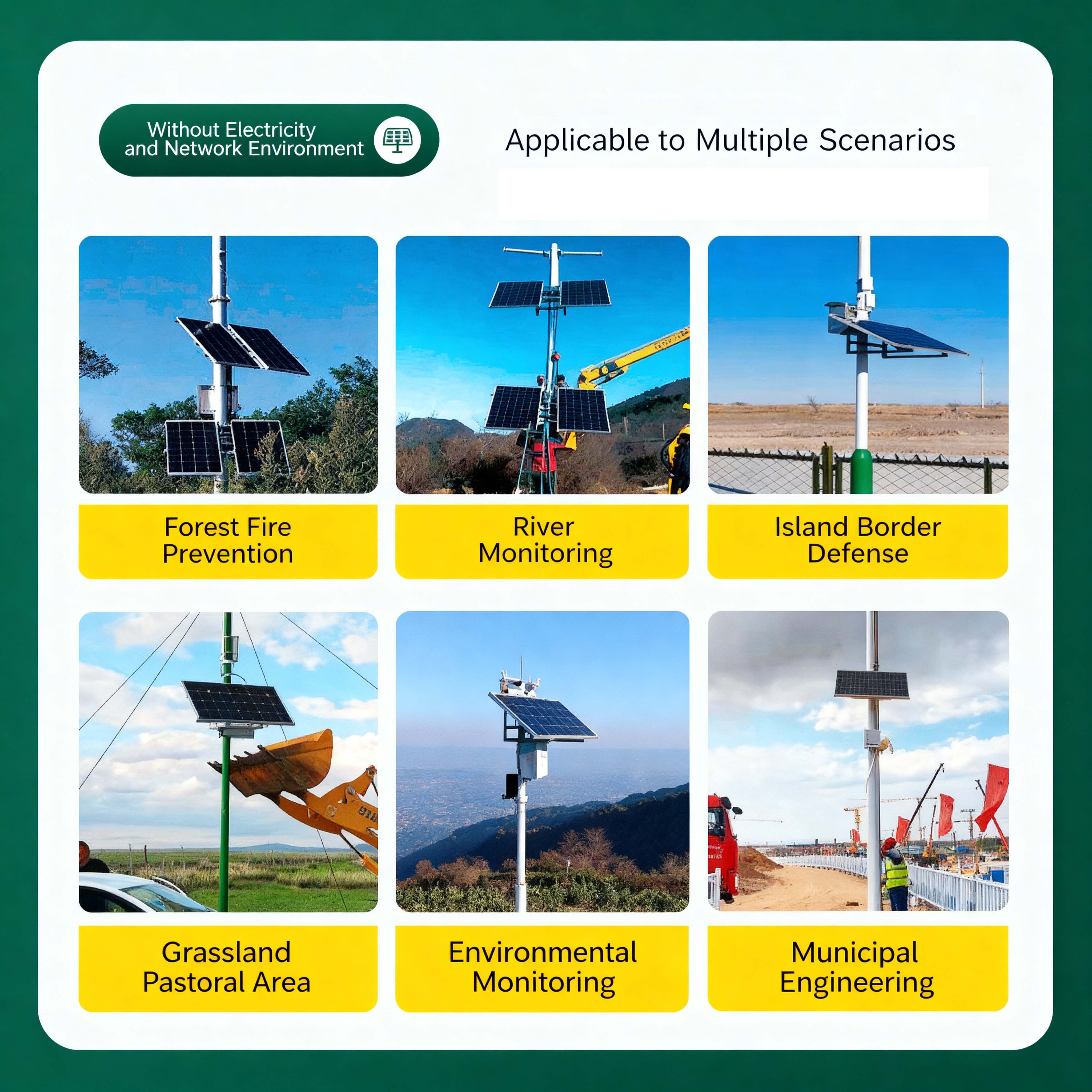 Without Electricity and Network Environment

Applicable to Multiple Scenarios

Forest Fire Prevention

River Monitoring

Island Border Defense

Grassland Pastoral Area

Environmental Monitoring

Municipal Engineering